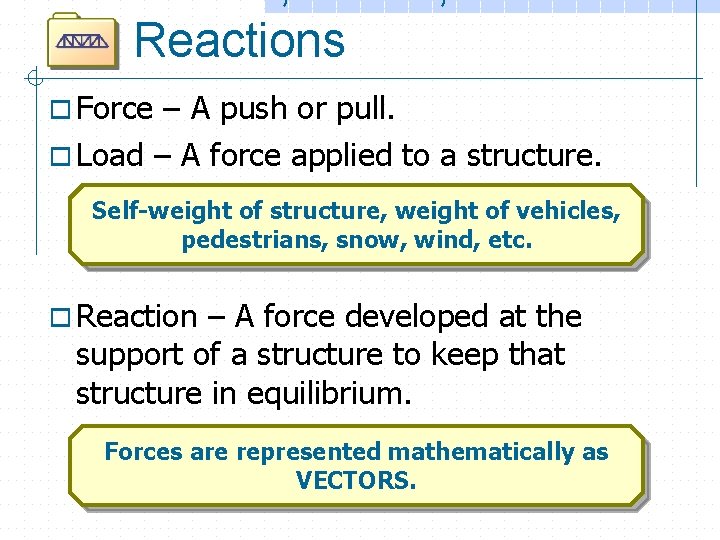 Reactions

Force – A push or pull.

Load – A force applied to a structure.

Self-weight of structure, weight of vehicles, pedestrians, snow, wind, etc.

Reaction – A force developed at the support of a structure to keep that structure in equilibrium.

Forces are represented mathematically as VECTORS.